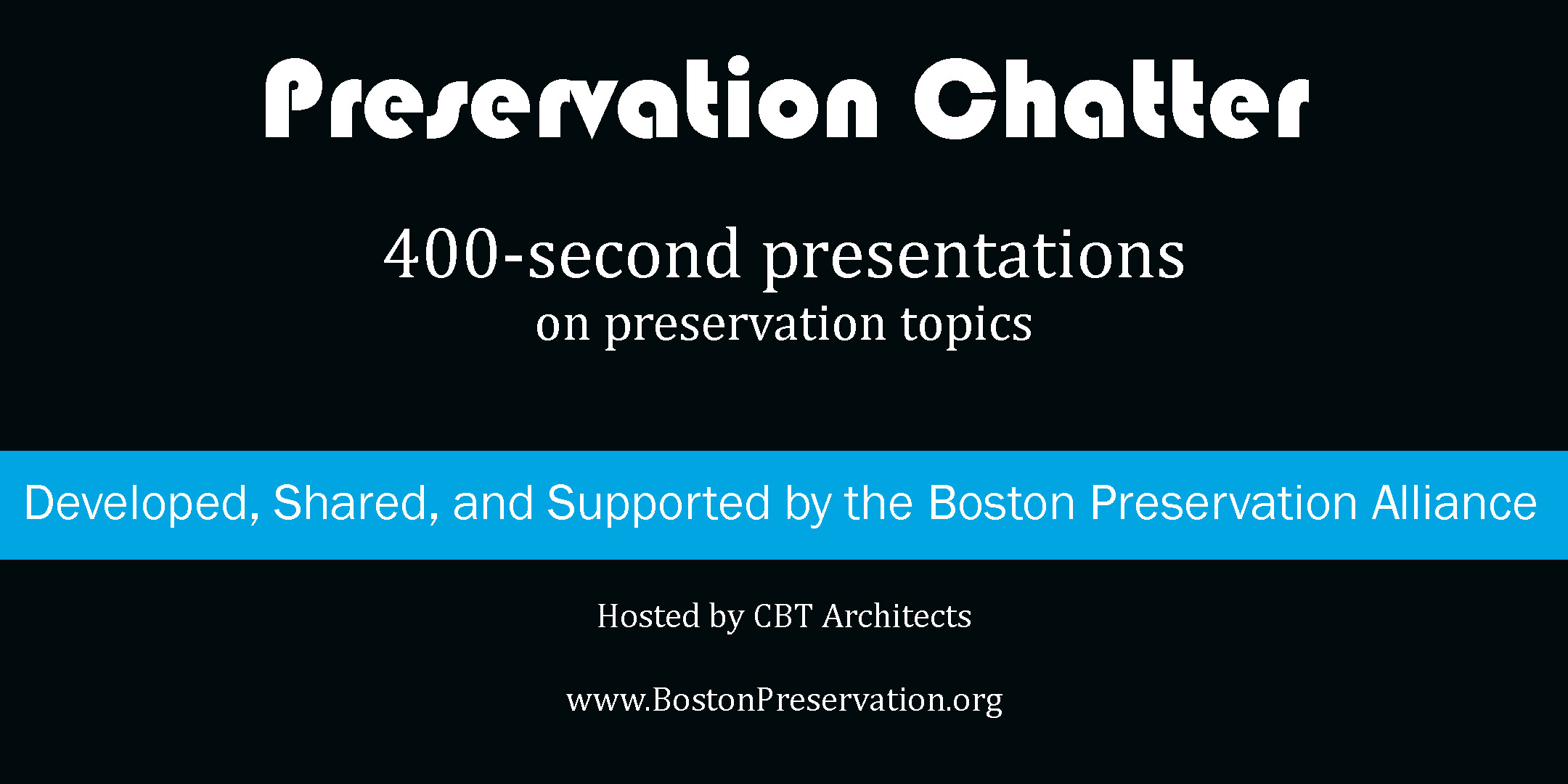 Preservation Chatter

400-second presentations
on preservation topics

Developed, Shared, and Supported by the Boston Preservation Alliance

Hosted by CBT Architects

www.BostonPreservation.org